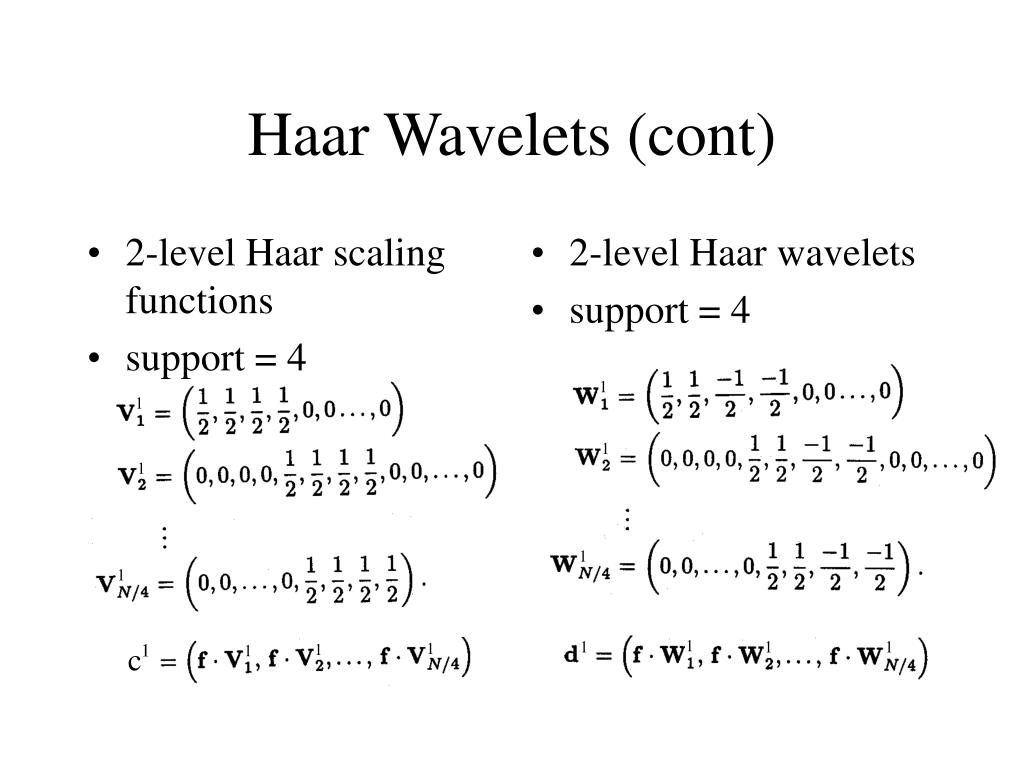 Haar Wavelets (cont)

• 2-level Haar scaling functions
• support = 4

$\mathbf{V}_1^1 = \left(\frac{1}{2}, \frac{1}{2}, \frac{1}{2}, \frac{1}{2}, 0, 0 \ldots, 0\right)$

$\mathbf{V}_2^1 = \left(0, 0, 0, 0, \frac{1}{2}, \frac{1}{2}, \frac{1}{2}, \frac{1}{2}, 0, 0, \ldots, 0\right)$

$\vdots$

$\mathbf{V}_{N/4}^1 = \left(0, 0, \ldots, 0, \frac{1}{2}, \frac{1}{2}, \frac{1}{2}, \frac{1}{2}\right).$

$c^1 = \left(\mathbf{f} \cdot \mathbf{V}_1^1, \mathbf{f} \cdot \mathbf{V}_2^1, \ldots, \mathbf{f} \cdot \mathbf{V}_{N/4}^1\right)$

• 2-level Haar wavelets
• support = 4

$\mathbf{W}_1^1 = \left(\frac{1}{2}, \frac{1}{2}, \frac{-1}{2}, \frac{-1}{2}, 0, 0 \ldots, 0\right)$

$\mathbf{W}_2^1 = \left(0, 0, 0, 0, \frac{1}{2}, \frac{1}{2}, \frac{-1}{2}, \frac{-1}{2}, 0, 0, \ldots, 0\right)$

$\vdots$

$\mathbf{W}_{N/4}^1 = \left(0, 0, \ldots, 0, \frac{1}{2}, \frac{1}{2}, \frac{-1}{2}, \frac{-1}{2}\right).$

$\mathbf{d}^1 = \left(\mathbf{f} \cdot \mathbf{W}_1^1, \mathbf{f} \cdot \mathbf{W}_2^1, \ldots, \mathbf{f} \cdot \mathbf{W}_{N/4}^1\right)$